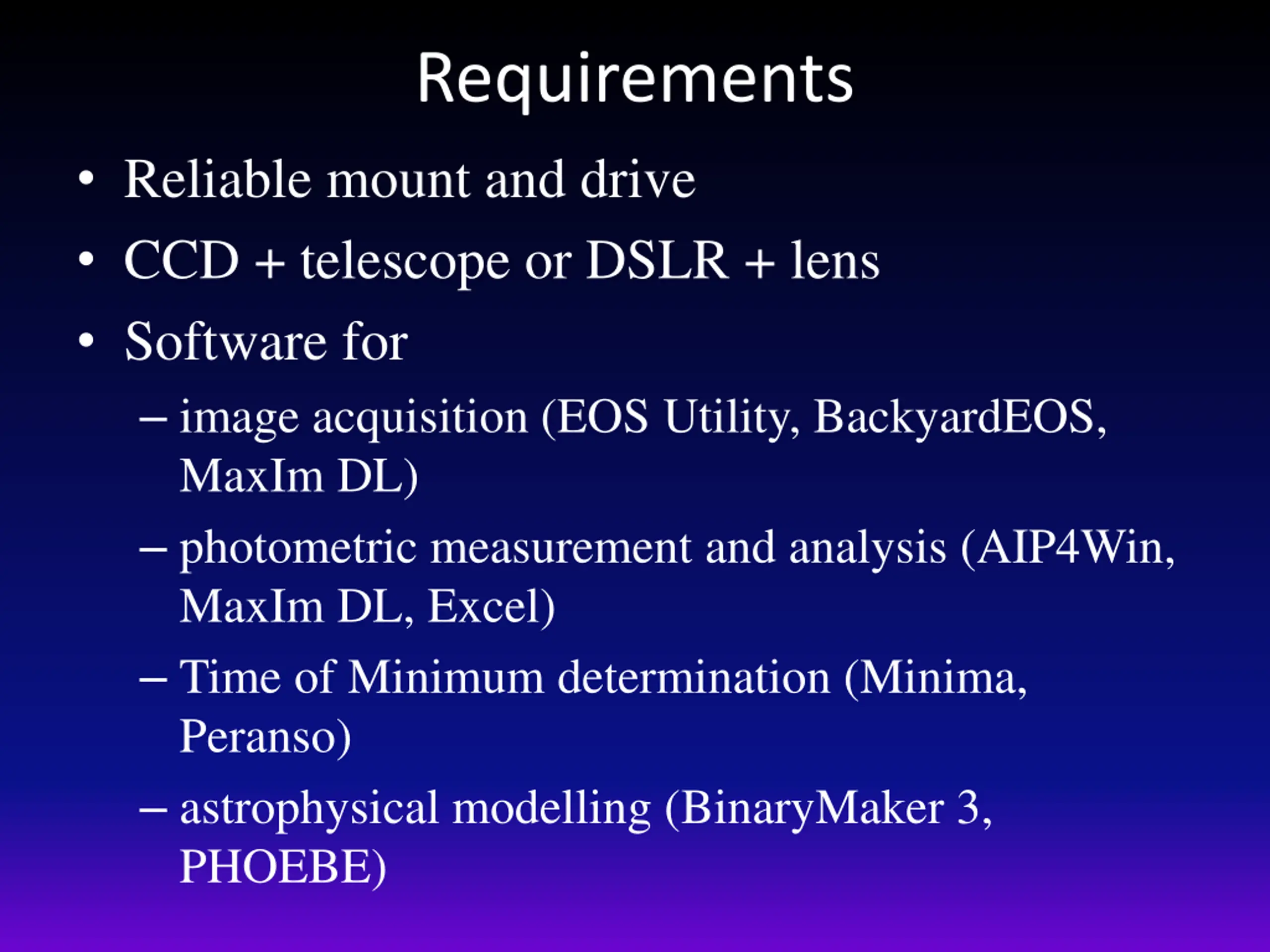 Requirements

• Reliable mount and drive
• CCD + telescope or DSLR + lens
• Software for
– image acquisition (EOS Utility, BackyardEOS, MaxIm DL)
– photometric measurement and analysis (AIP4Win, MaxIm DL, Excel)
– Time of Minimum determination (Minima, Peranso)
– astrophysical modelling (BinaryMaker 3, PHOEBE)